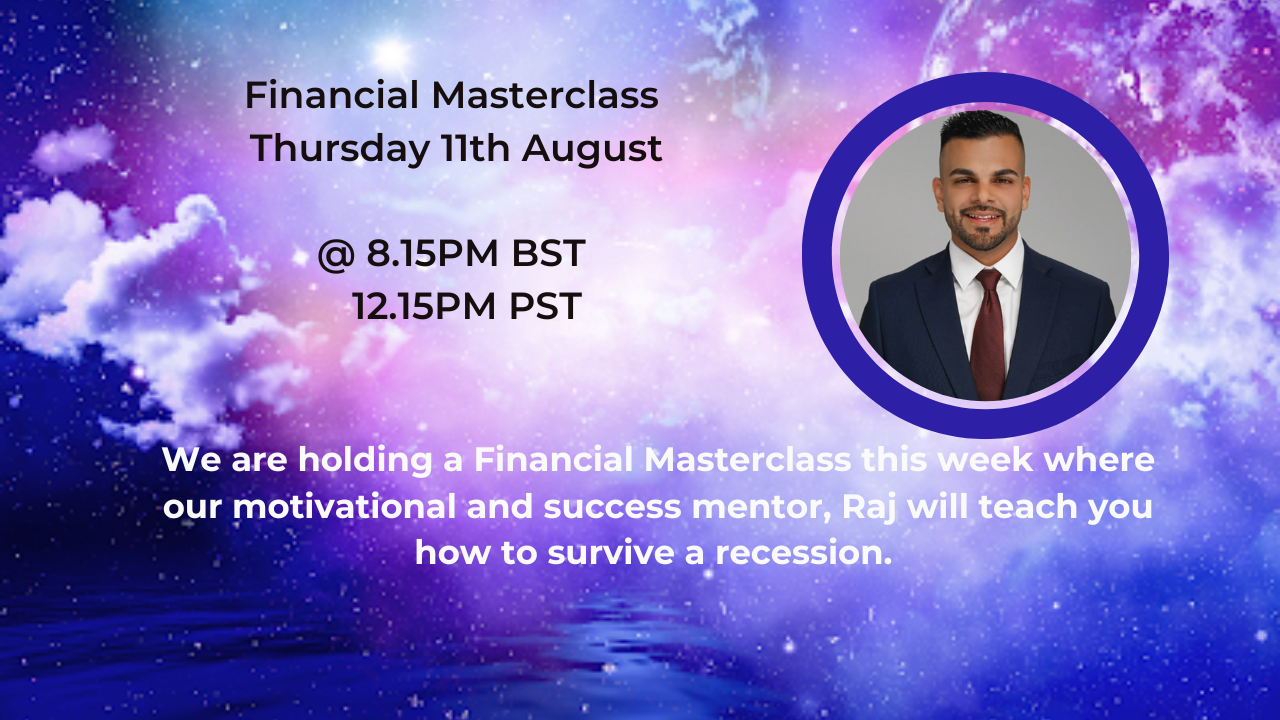 Financial Masterclass
Thursday 11th August

@ 8.15PM BST
12.15PM PST

We are holding a Financial Masterclass this week where our motivational and success mentor, Raj will teach you how to survive a recession.